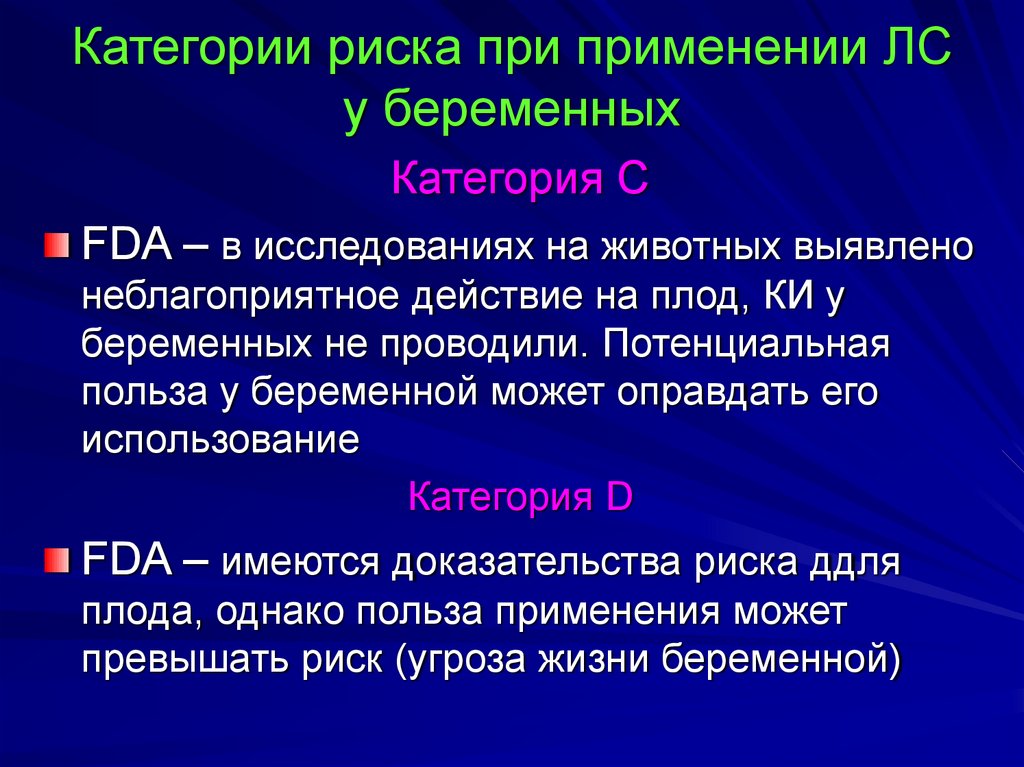 Категории риска при применении ЛС у беременных

Категория С

FDA – в исследованиях на животных выявлено неблагоприятное действие на плод, КИ у беременных не проводили. Потенциальная польза у беременной может оправдать его использование

Категория D

FDA – имеются доказательства риска ддля плода, однако польза применения может превышать риск (угроза жизни беременной)